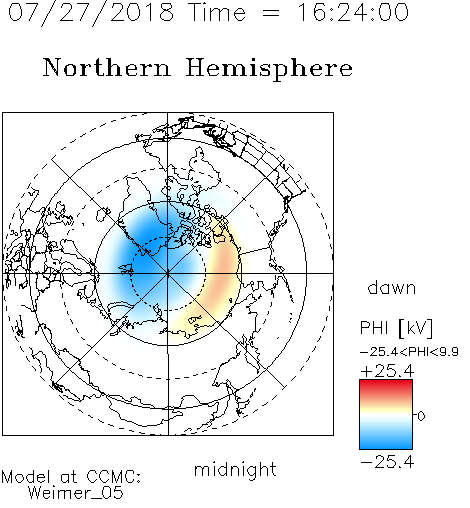 07/27/2018 Time = 16:24:00

Northern Hemisphere

dawn

PHI [kV]
−25.4<PHI<9.9
+25.4
0
−25.4

midnight

Model at CCMC:
Weimer_05